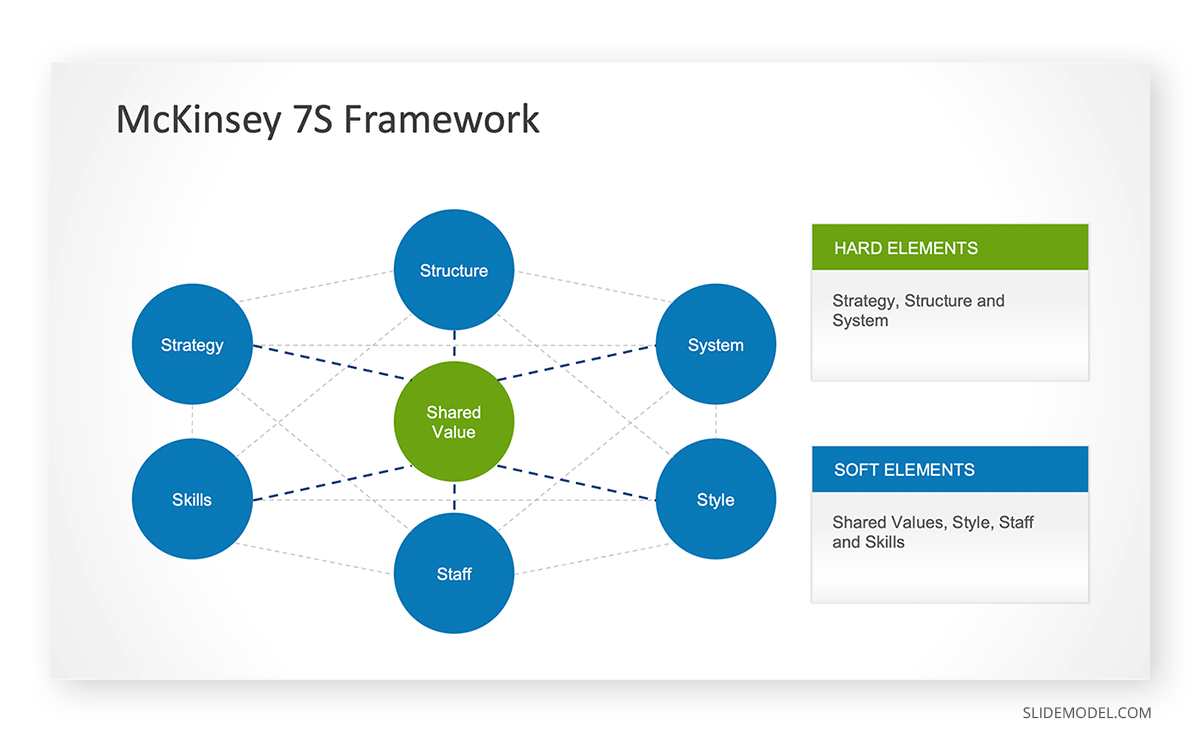 McKinsey 7S Framework

Structure

Strategy

System

Shared Value

Skills

Style

Staff

HARD ELEMENTS

Strategy, Structure and System

SOFT ELEMENTS

Shared Values, Style, Staff and Skills

SLIDEMODEL.COM